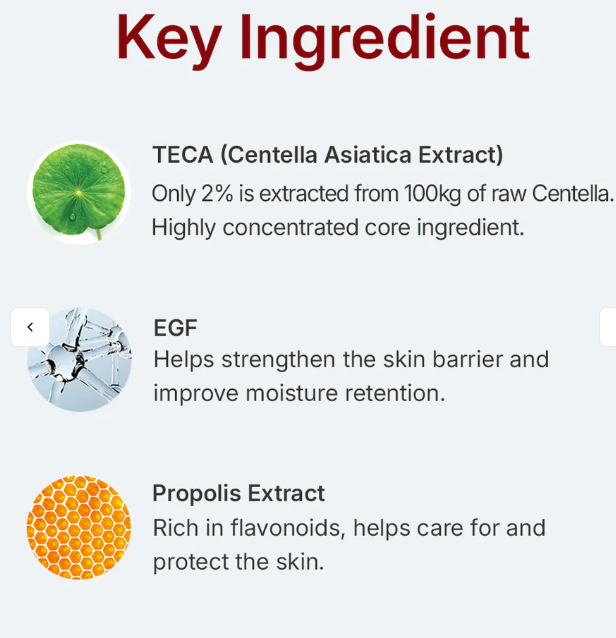 Key Ingredient

TECA (Centella Asiatica Extract)
Only 2% is extracted from 100kg of raw Centella. Highly concentrated core ingredient.

‹

EGF
Helps strengthen the skin barrier and improve moisture retention.

Propolis Extract
Rich in flavonoids, helps care for and protect the skin.